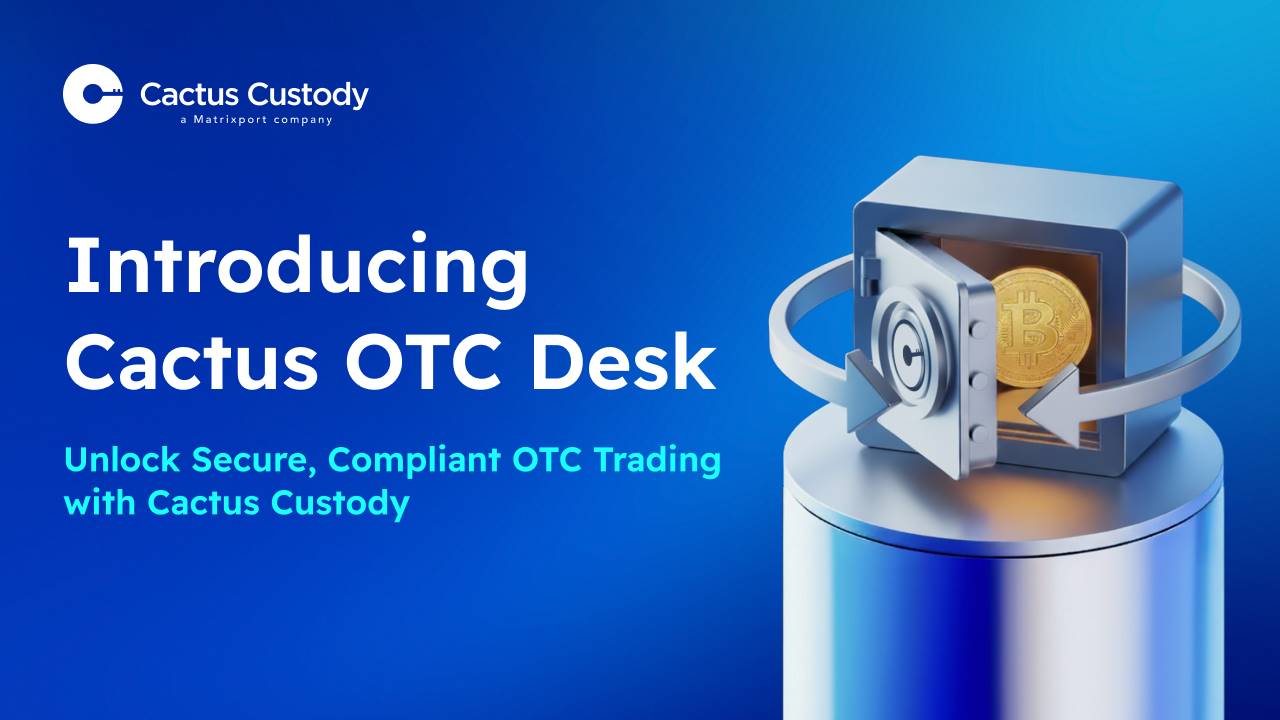 Cactus Custody
a Matrixport company

Introducing Cactus OTC Desk

Unlock Secure, Compliant OTC Trading with Cactus Custody